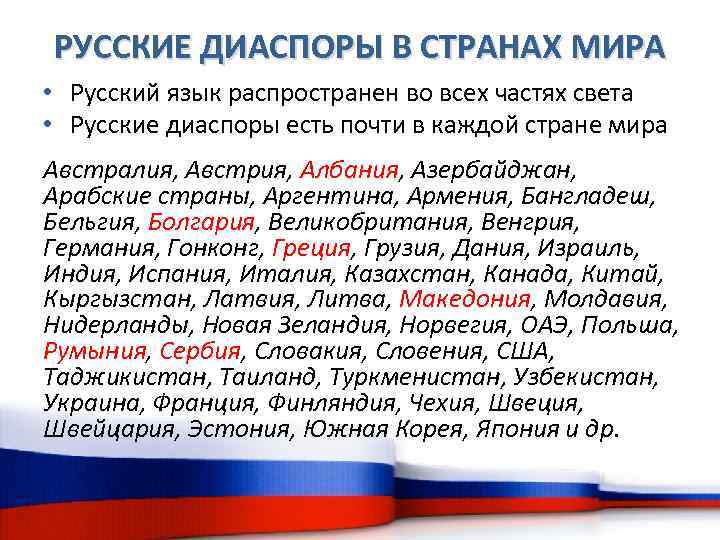 РУССКИЕ ДИАСПОРЫ В СТРАНАХ МИРА

• Русский язык распространен во всех частях света
• Русские диаспоры есть почти в каждой стране мира

Австралия, Австрия, Албания, Азербайджан, Арабские страны, Аргентина, Армения, Бангладеш, Бельгия, Болгария, Великобритания, Венгрия, Германия, Гонконг, Греция, Грузия, Дания, Израиль, Индия, Испания, Италия, Казахстан, Канада, Китай, Кыргызстан, Латвия, Литва, Македония, Молдавия, Нидерланды, Новая Зеландия, Норвегия, ОАЭ, Польша, Румыния, Сербия, Словакия, Словения, США, Таджикистан, Таиланд, Туркменистан, Узбекистан, Украина, Франция, Финляндия, Чехия, Швеция, Швейцария, Эстония, Южная Корея, Япония и др.